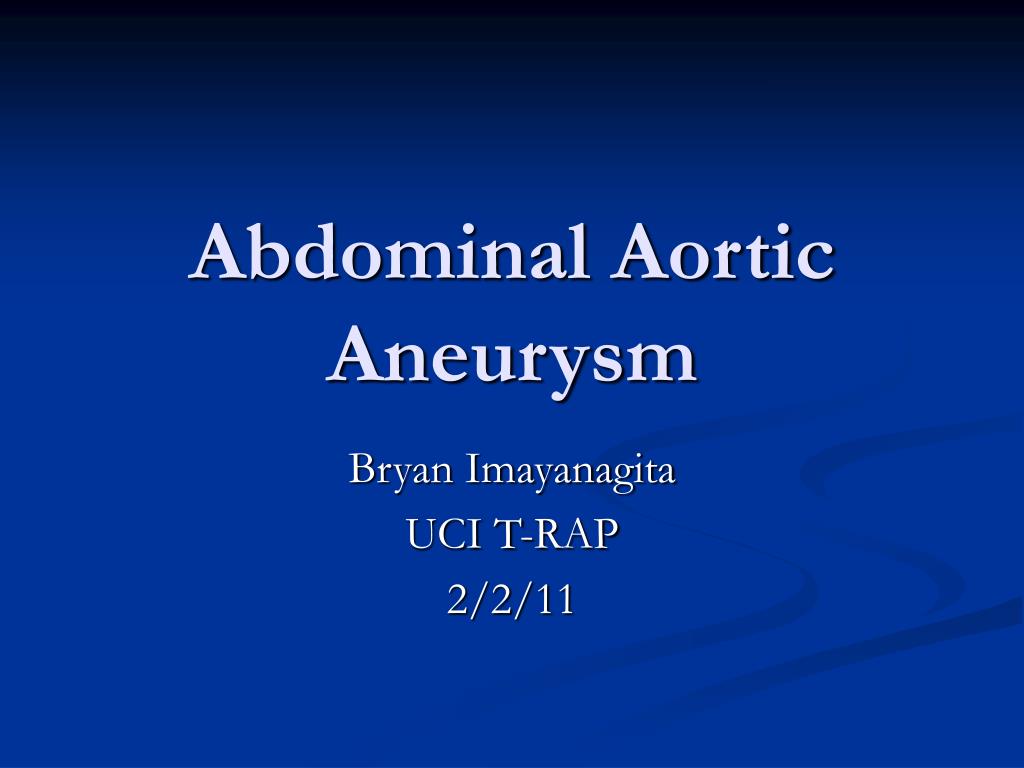 Abdominal Aortic Aneurysm

Bryan Imayanagita
UCI T-RAP
2/2/11